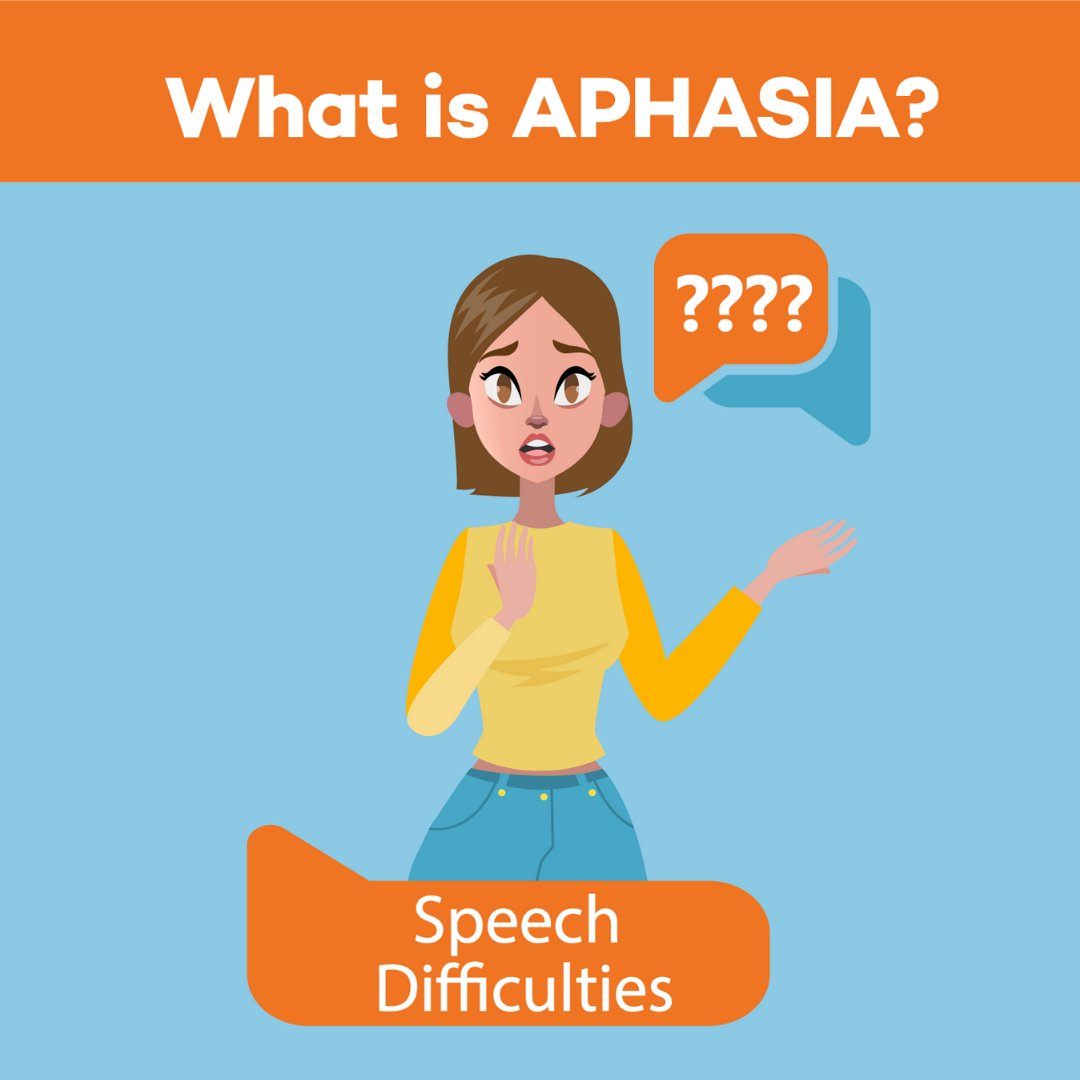 What is APHASIA?

????

Speech Difficulties